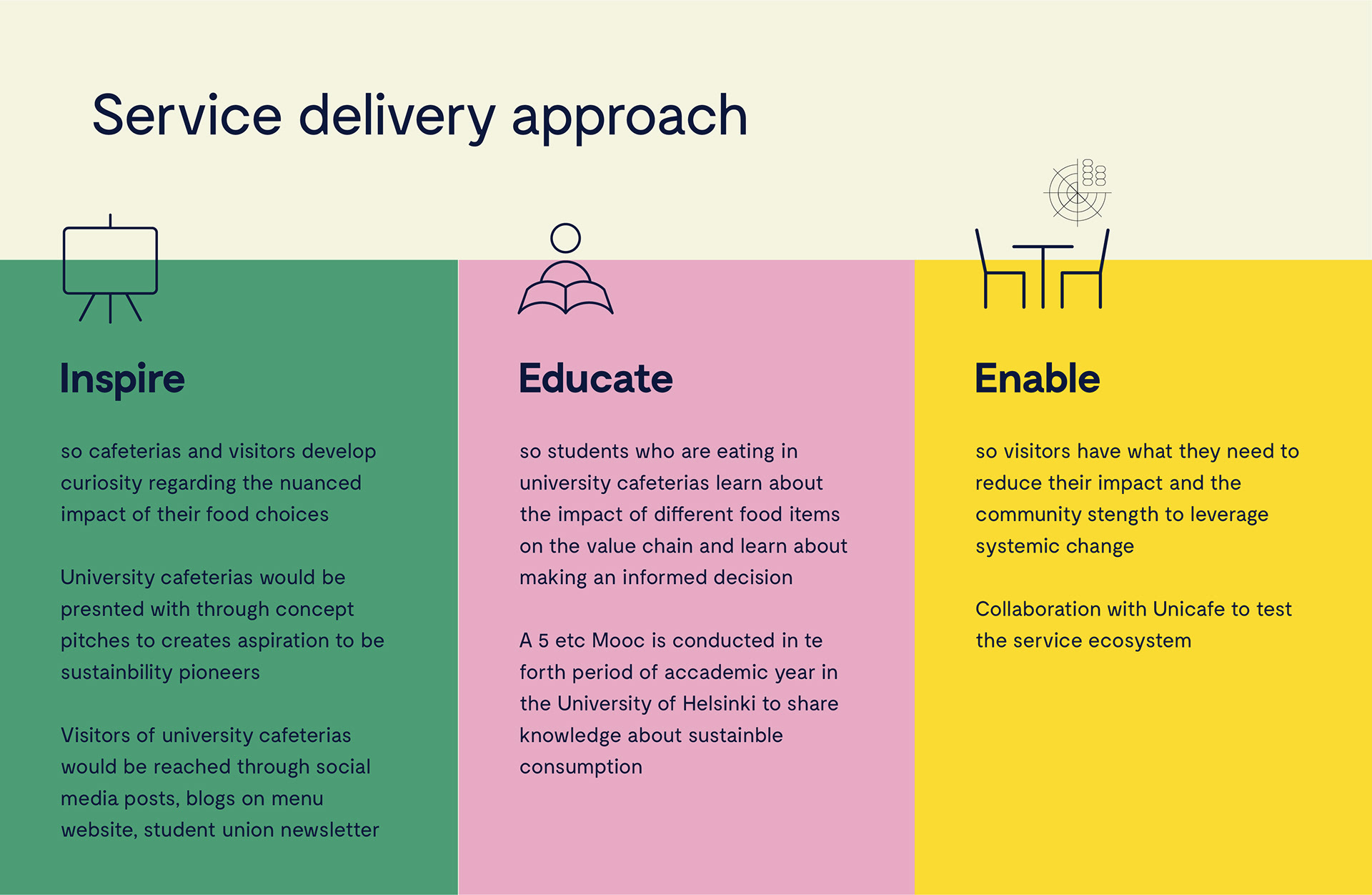 Service delivery approach

Inspire

so cafeterias and visitors develop curiosity regarding the nuanced impact of their food choices

University cafeterias would be presnted with through concept pitches to creates aspiration to be sustainbility pioneers

Visitors of university cafeterias would be reached through social media posts, blogs on menu website, student union newsletter

Educate

so students who are eating in university cafeterias learn about the impact of different food items on the value chain and learn about making an informed decision

A 5 etc Mooc is conducted in te forth period of accademic year in the University of Helsinki to share knowledge about sustainble consumption

Enable

so visitors have what they need to reduce their impact and the community stength to leverage systemic change

Collaboration with Unicafe to test the service ecosystem